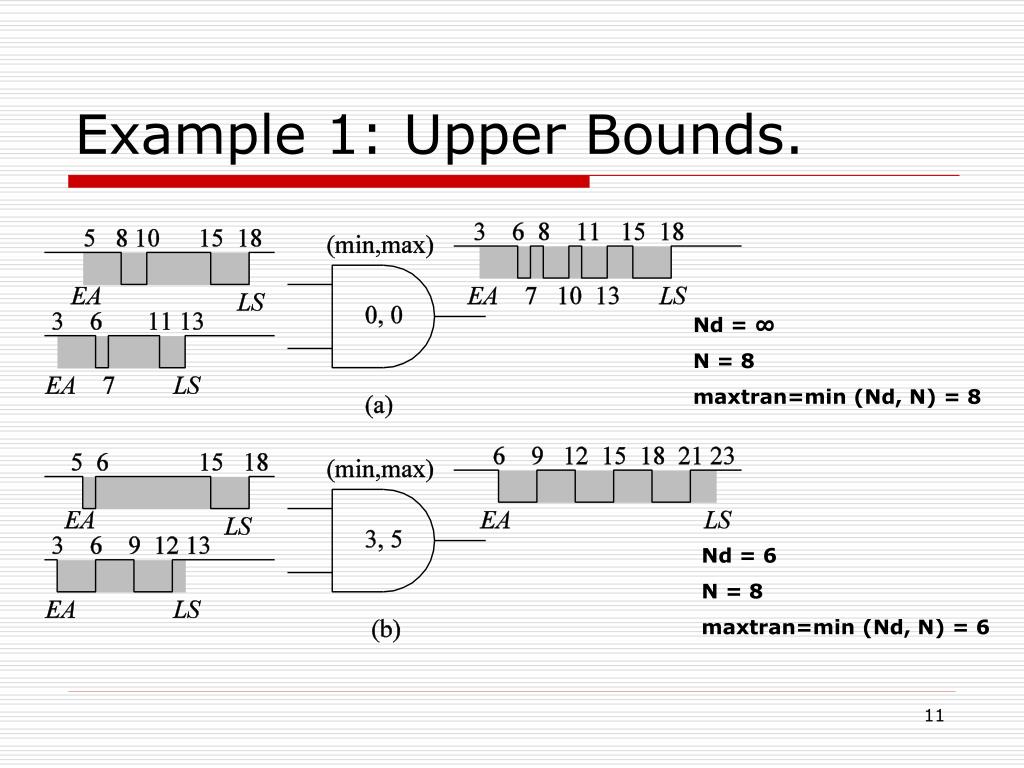 Example 1: Upper Bounds.

5 8 10 15 18

EA LS

3 6 11 13

EA 7 LS

(min,max)

0, 0

(a)

3 6 8 11 15 18

EA 7 10 13 LS

Nd = ∞

N = 8

maxtran=min (Nd, N) = 8

5 6 15 18

EA LS

3 6 9 12 13

EA LS

(min,max)

3, 5

(b)

6 9 12 15 18 21 23

EA LS

Nd = 6

N = 8

maxtran=min (Nd, N) = 6

11